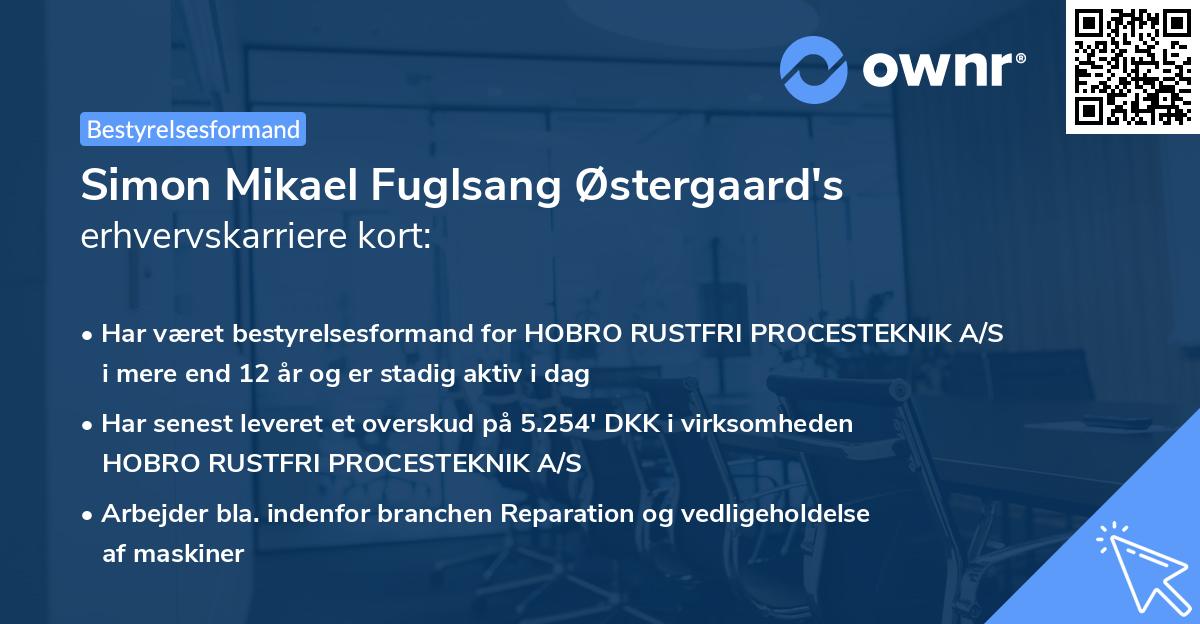 ownr®

Bestyrelsesformand

Simon Mikael Fuglsang Østergaard's erhvervskarriere kort:

• Har været bestyrelsesformand for HOBRO RUSTFRI PROCESTEKNIK A/S i mere end 12 år og er stadig aktiv i dag

• Har senest leveret et overskud på 5.254' DKK i virksomheden HOBRO RUSTFRI PROCESTEKNIK A/S

• Arbejder bla. indenfor branchen Reparation og vedligeholdelse af maskiner